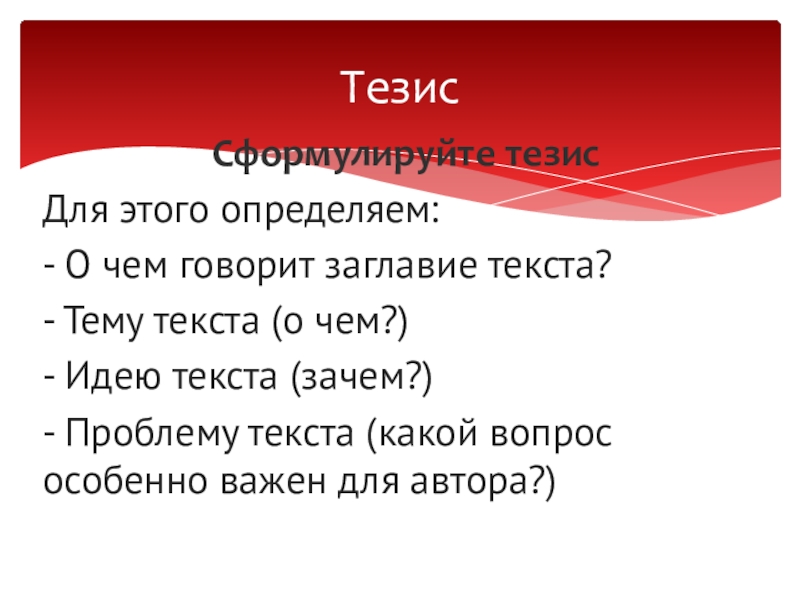 Тезис

Сформулируйте тезис

Для этого определяем:

- О чем говорит заглавие текста?

- Тему текста (о чем?)

- Идею текста (зачем?)

- Проблему текста (какой вопрос особенно важен для автора?)